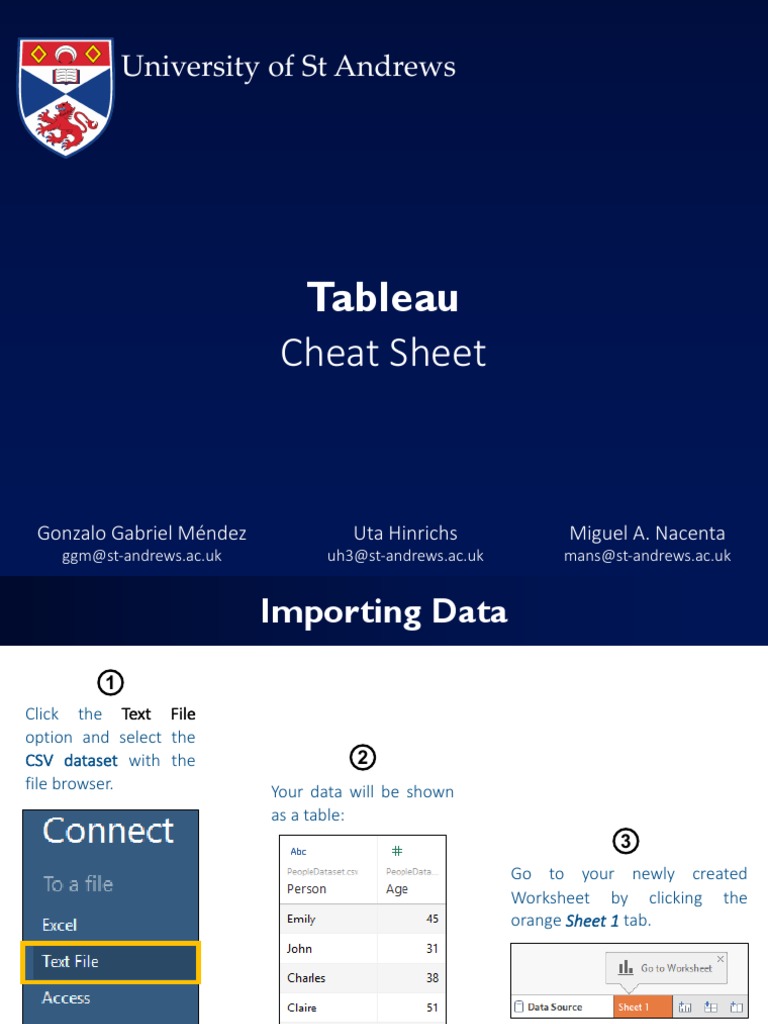 University of St Andrews

Tableau
Cheat Sheet

Gonzalo Gabriel Méndez
ggm@st-andrews.ac.uk

Uta Hinrichs
uh3@st-andrews.ac.uk

Miguel A. Nacenta
mans@st-andrews.ac.uk

Importing Data

①
Click the Text File option and select the CSV dataset with the file browser.

Connect
To a file
Excel
Text File
Access

②
Your data will be shown as a table:

| Abc PeopleDataset.csv Person | # PeopleData... Age |
|---|---|
| Emily | 45 |
| John | 31 |
| Charles | 38 |
| Claire | 51 |

③
Go to your newly created Worksheet by clicking the orange Sheet 1 tab.

Go to Worksheet
Data Source
Sheet 1